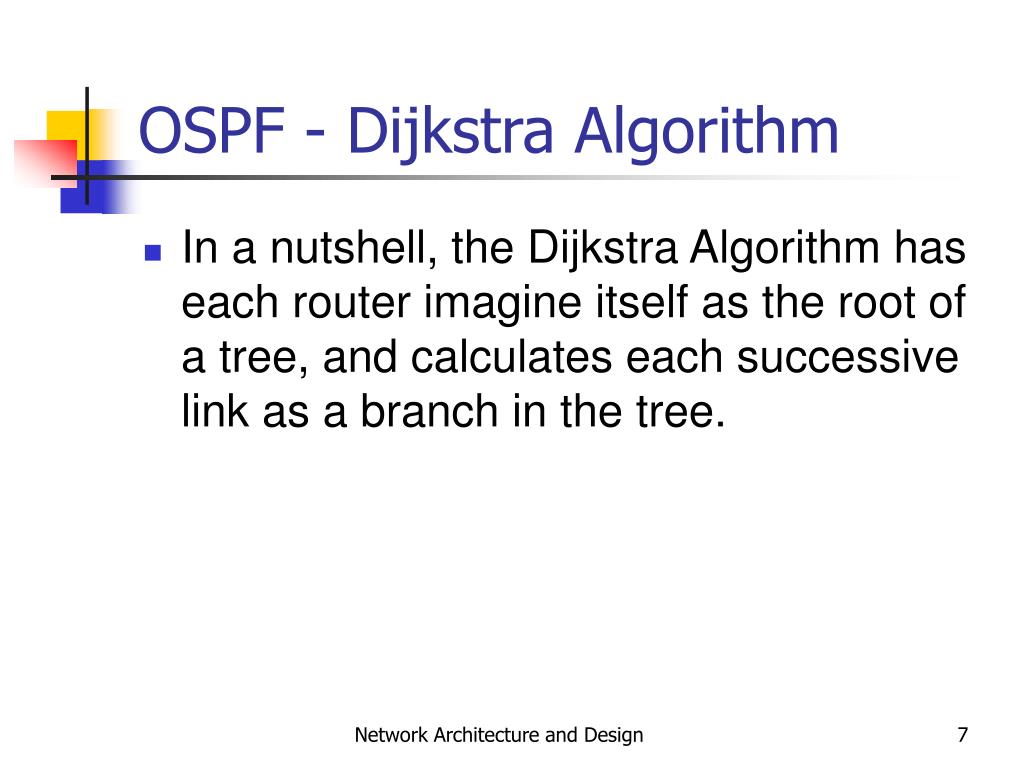 OSPF - Dijkstra Algorithm

In a nutshell, the Dijkstra Algorithm has each router imagine itself as the root of a tree, and calculates each successive link as a branch in the tree.

Network Architecture and Design

7